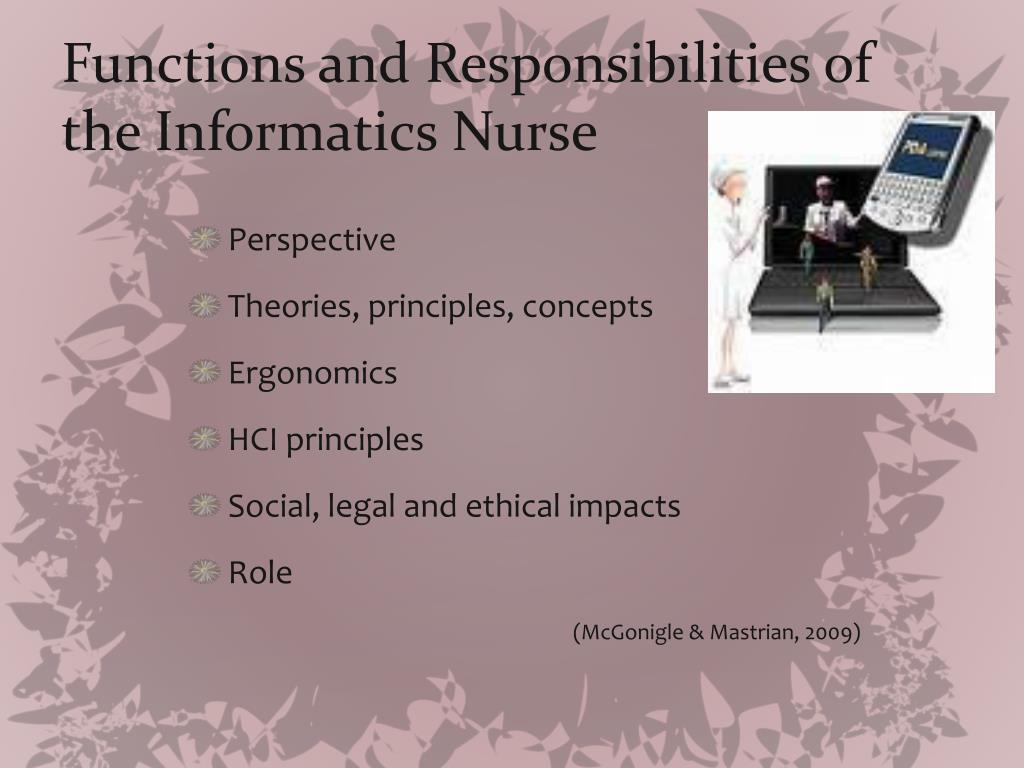 Functions and Responsibilities of the Informatics Nurse

Perspective

Theories, principles, concepts

Ergonomics

HCI principles

Social, legal and ethical impacts

Role

(McGonigle & Mastrian, 2009)